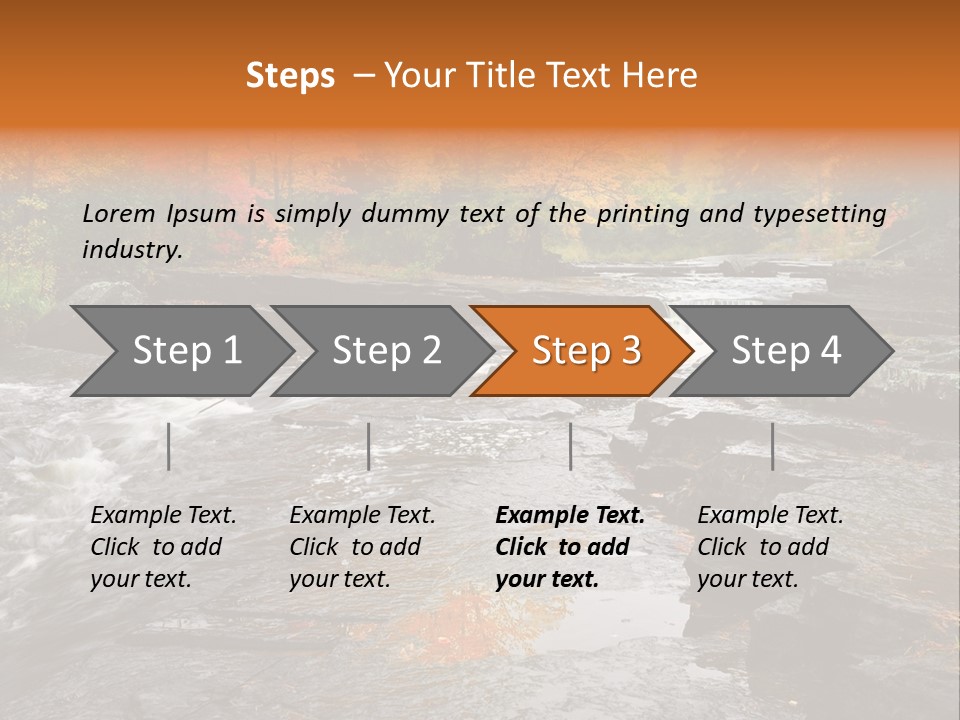 Steps – Your Title Text Here

Lorem Ipsum is simply dummy text of the printing and typesetting industry.

Step 1

Step 2

Step 3

Step 4

Example Text. Click to add your text.

Example Text. Click to add your text.

Example Text. Click to add your text.

Example Text. Click to add your text.